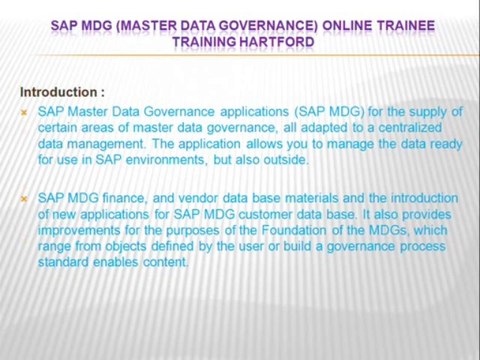 SAP MDG (MASTER DATA GOVERNANCE) ONLINE TRAINEE TRAINING HARTFORD

Introduction :

SAP Master Data Governance applications (SAP MDG) for the supply of certain areas of master data governance, all adapted to a centralized data management. The application allows you to manage the data ready for use in SAP environments, but also outside.

SAP MDG finance, and vendor data base materials and the introduction of new applications for SAP MDG customer data base. It also provides improvements for the purposes of the Foundation of the MDGs, which range from objects defined by the user or build a governance process standard enables content.